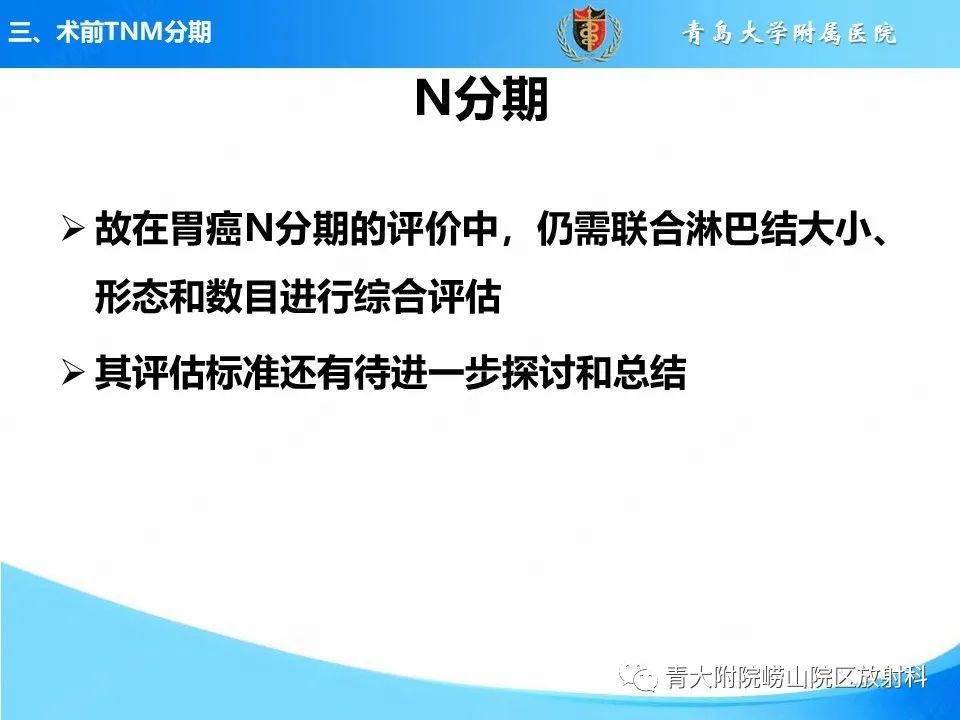 三、术前TNM分期

青岛大学附属医院

N分期

➢ 故在胃癌N分期的评价中，仍需联合淋巴结大小、形态和数目进行综合评估

➢ 其评估标准还有待进一步探讨和总结

青大附院崂山院区放射科